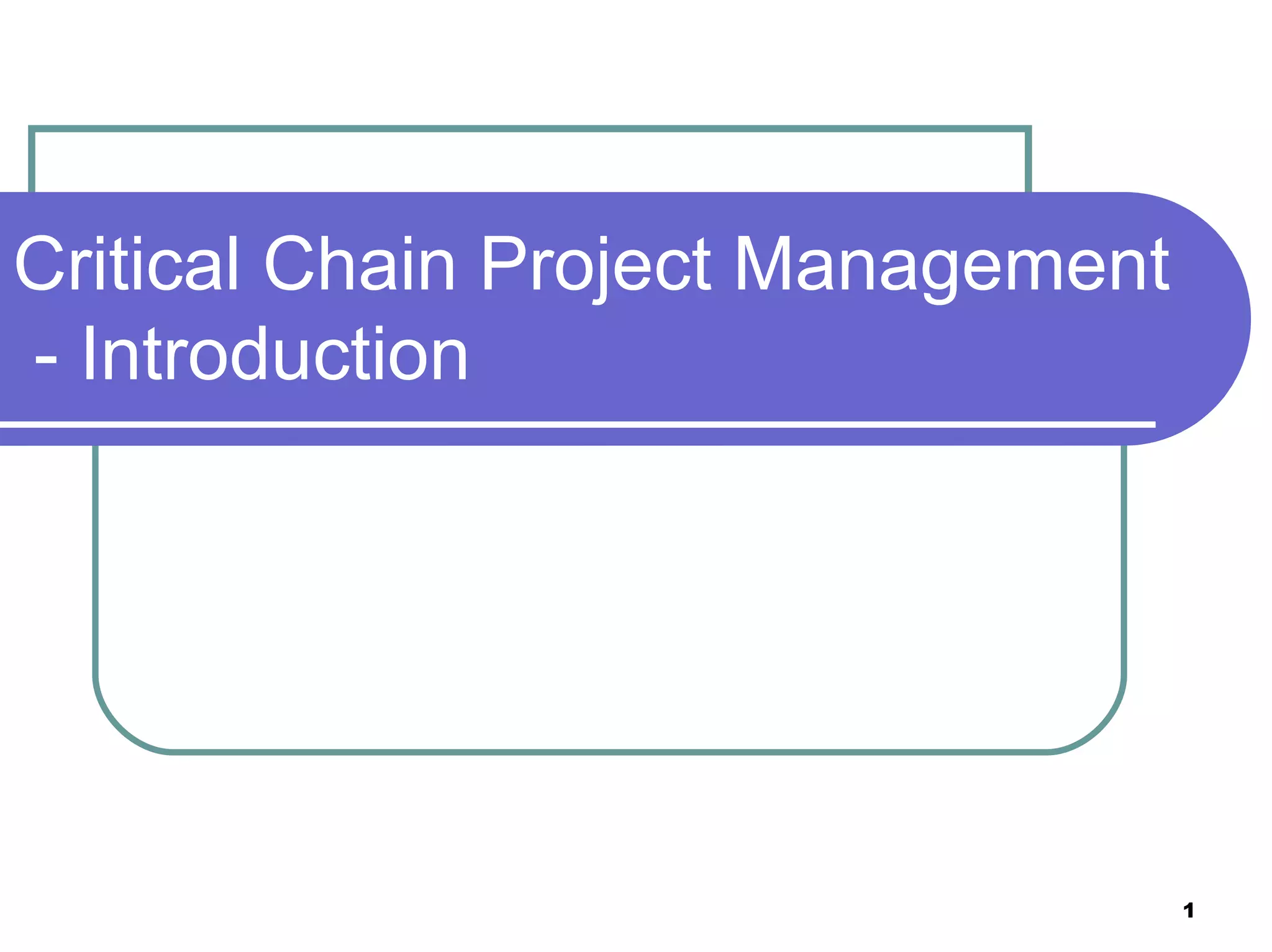 Critical Chain Project Management - Introduction

1